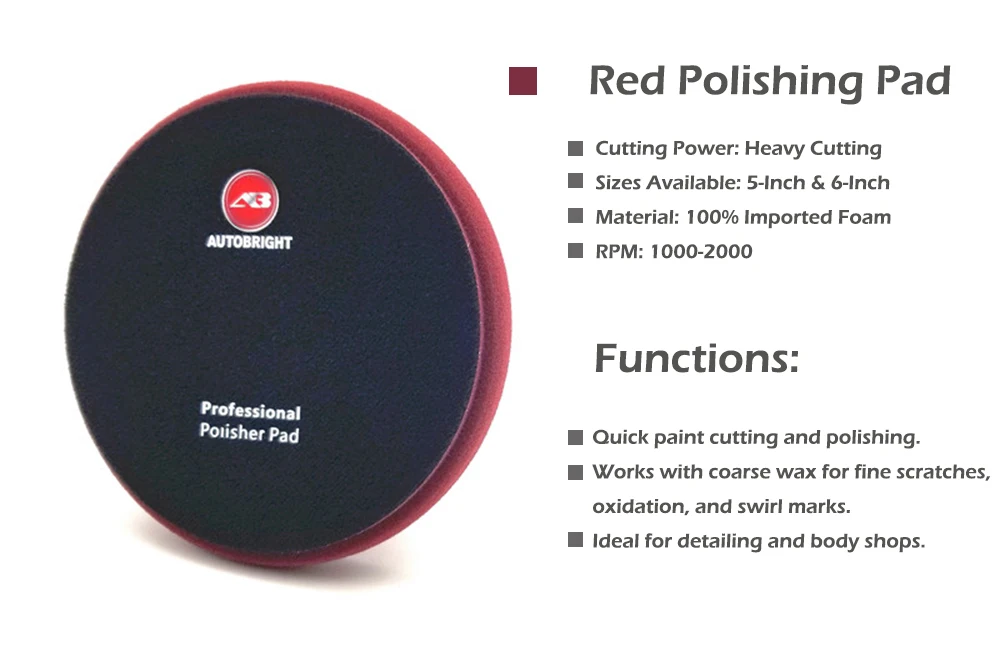 AB
AUTOBRIGHT

Professional
Polisher Pad

Red Polishing Pad

Cutting Power: Heavy Cutting
Sizes Available: 5-Inch & 6-Inch
Material: 100% Imported Foam
RPM: 1000-2000

Functions:

Quick paint cutting and polishing.
Works with coarse wax for fine scratches, oxidation, and swirl marks.
Ideal for detailing and body shops.